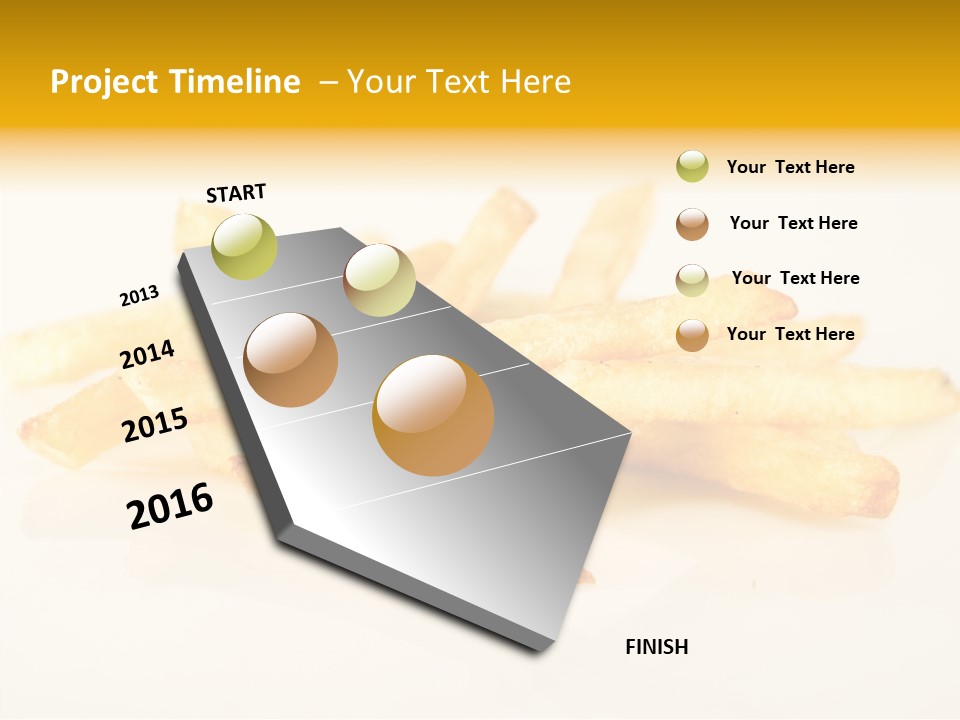 Project Timeline – Your Text Here

Your Text Here

Your Text Here

Your Text Here

Your Text Here

START

2013

2014

2015

2016

FINISH